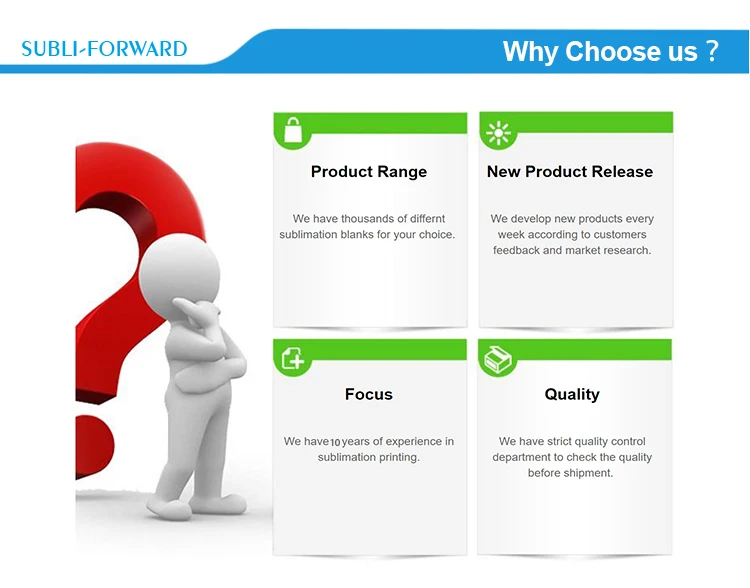 SUBLI-FORWARD

Why Choose us ?

Product Range

We have thousands of differnt sublimation blanks for your choice.

New Product Release

We develop new products every week according to customers feedback and market research.

Focus

We have 10 years of experience in sublimation printing.

Quality

We have strict quality control department to check the quality before shipment.